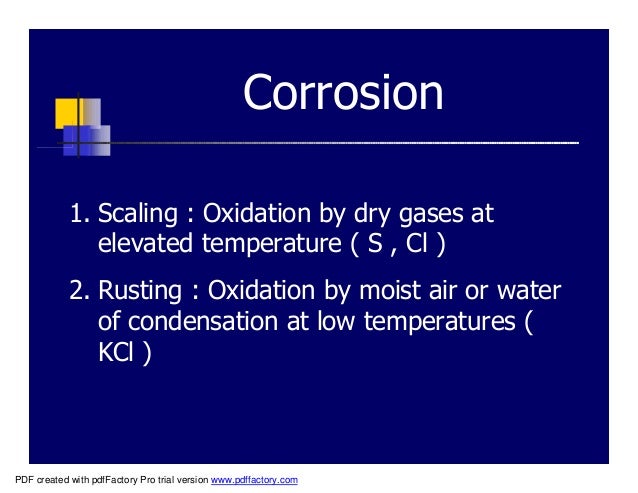 Corrosion

1. Scaling : Oxidation by dry gases at elevated temperature ( S , Cl )

2. Rusting : Oxidation by moist air or water of condensation at low temperatures ( KCl )

PDF created with pdfFactory Pro trial version www.pdffactory.com